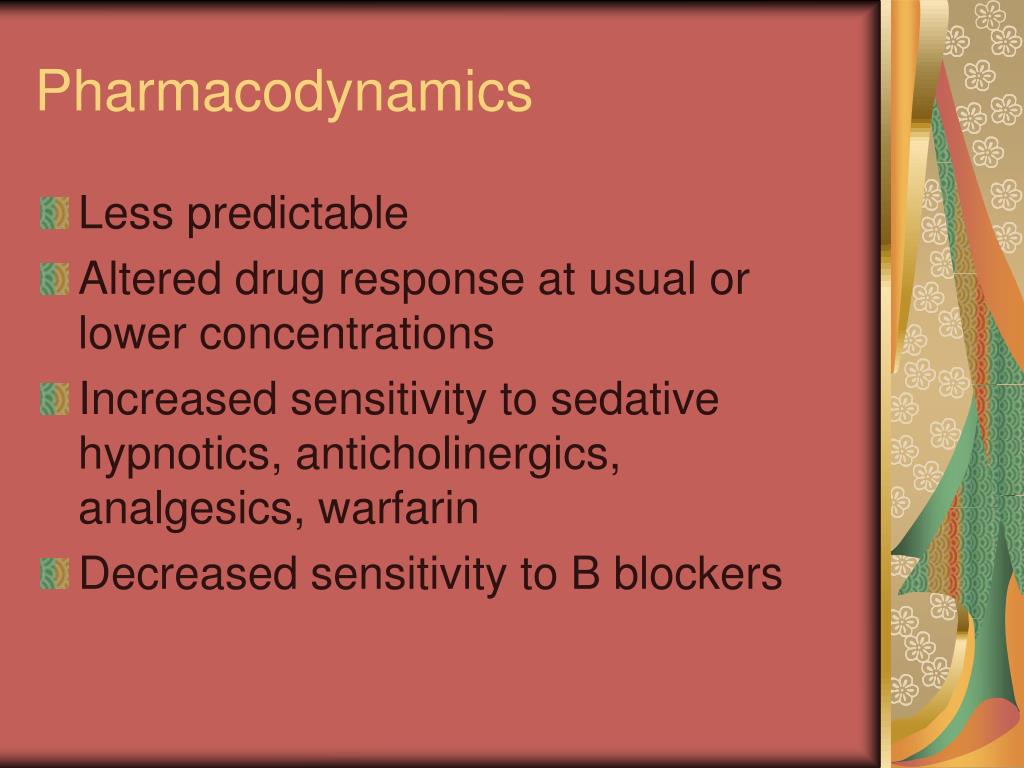 Pharmacodynamics

Less predictable

Altered drug response at usual or lower concentrations

Increased sensitivity to sedative hypnotics, anticholinergics, analgesics, warfarin

Decreased sensitivity to B blockers